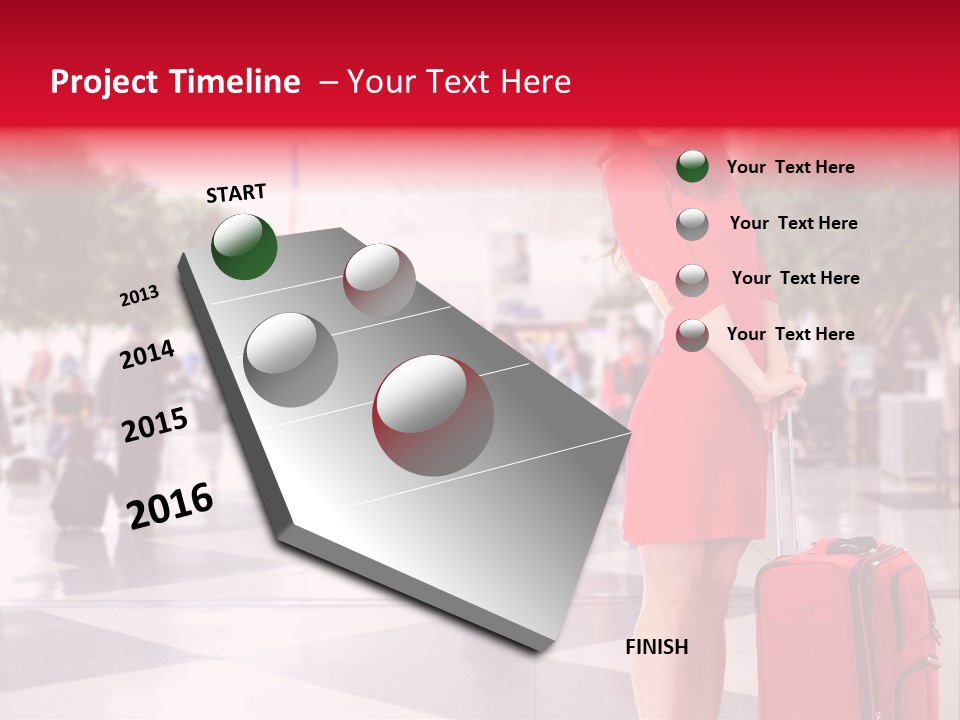 Project Timeline – Your Text Here

START

2013

2014

2015

2016

Your Text Here

Your Text Here

Your Text Here

Your Text Here

FINISH